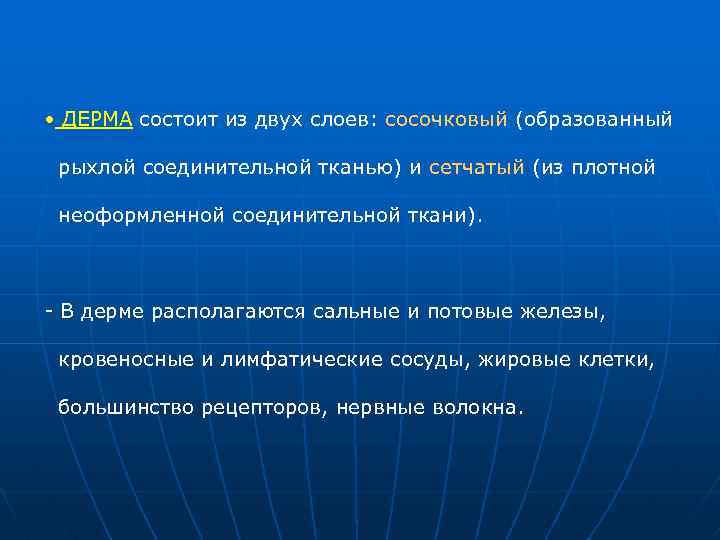 • ДЕРМА состоит из двух слоев: сосочковый (образованный рыхлой соединительной тканью) и сетчатый (из плотной неоформленной соединительной ткани).

- В дерме располагаются сальные и потовые железы, кровеносные и лимфатические сосуды, жировые клетки, большинство рецепторов, нервные волокна.